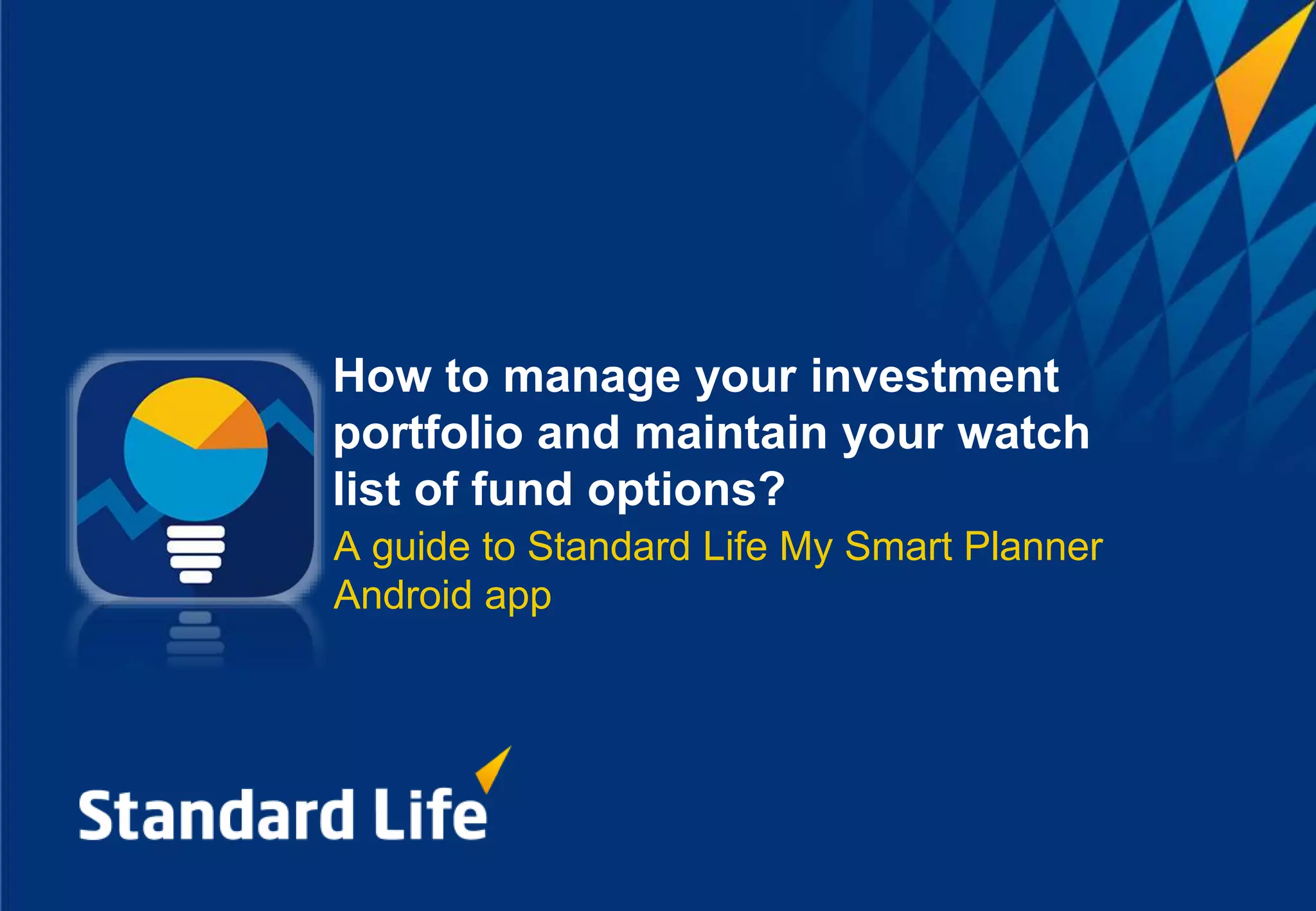 How to manage your investment portfolio and maintain your watch list of fund options?

A guide to Standard Life My Smart Planner Android app

Standard Life